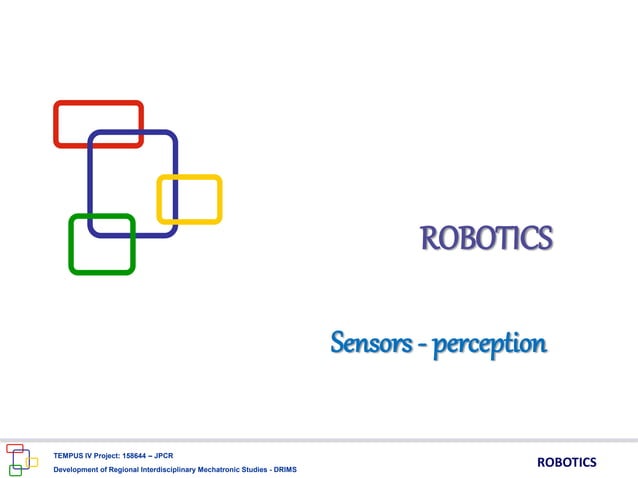 ROBOTICS

Sensors - perception

TEMPUS IV Project: 158644 – JPCR
Development of Regional Interdisciplinary Mechatronic Studies - DRIMS

ROBOTICS